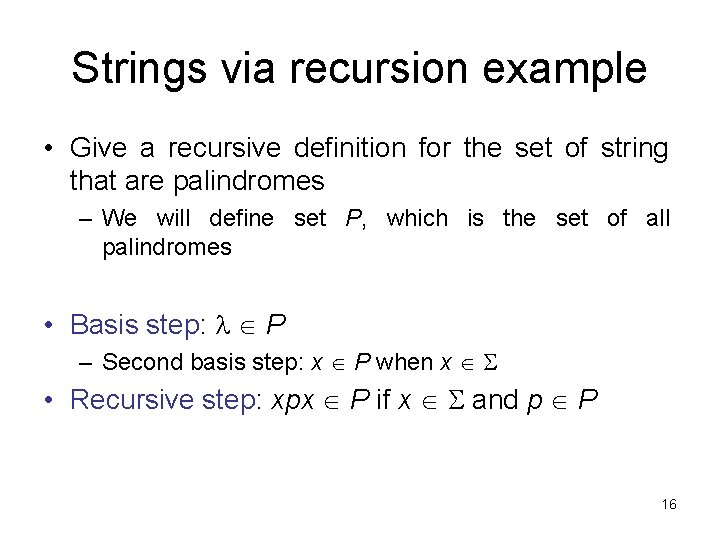 Strings via recursion example

• Give a recursive definition for the set of string that are palindromes

– We will define set $P$, which is the set of all palindromes

• Basis step: $\lambda \in P$

– Second basis step: $x \in P$ when $x \in \Sigma$

• Recursive step: $xpx \in P$ if $x \in \Sigma$ and $p \in P$

16